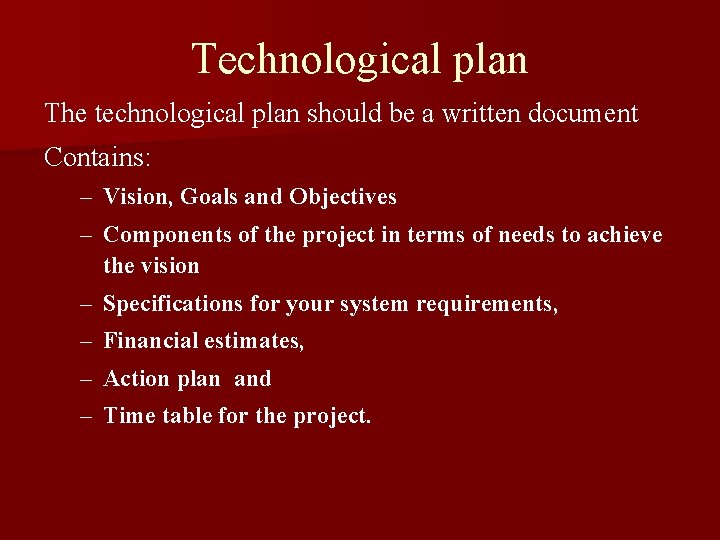 Technological plan

The technological plan should be a written document

Contains:

– Vision, Goals and Objectives
– Components of the project in terms of needs to achieve the vision
– Specifications for your system requirements,
– Financial estimates,
– Action plan and
– Time table for the project.